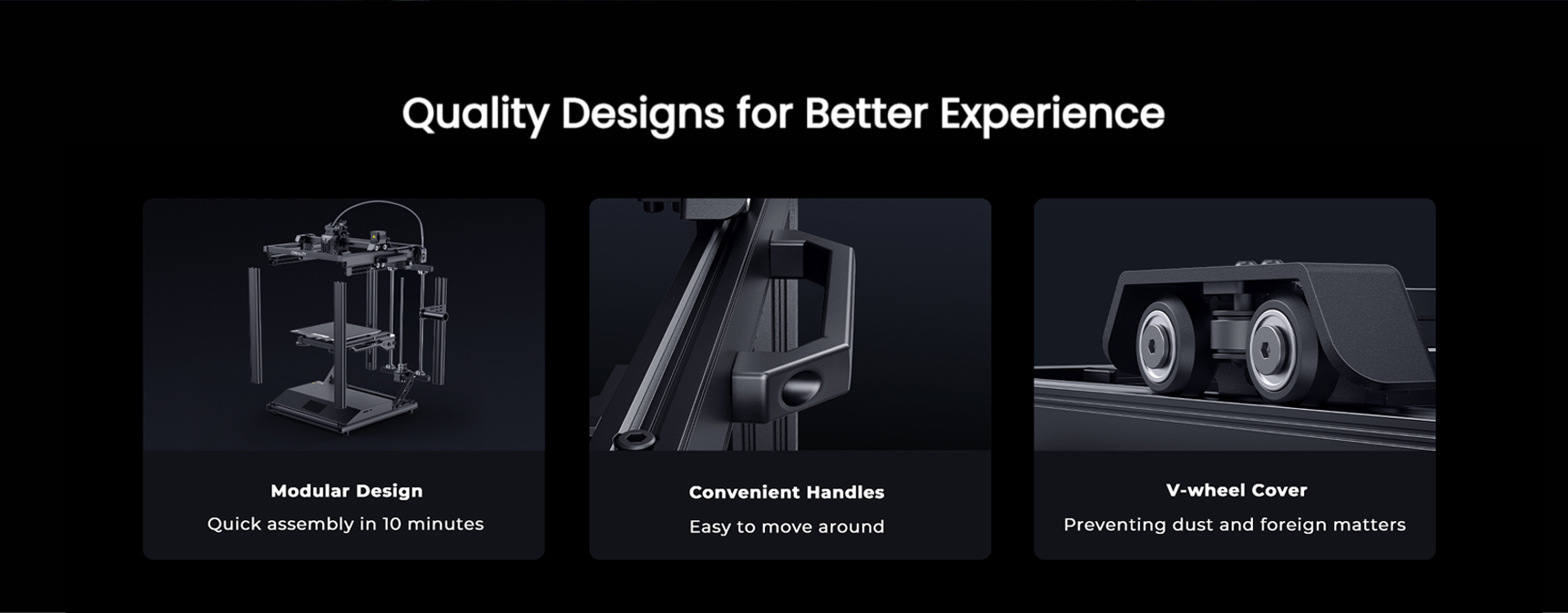 Quality Designs for Better Experience

Modular Design
Quick assembly in 10 minutes

Convenient Handles
Easy to move around

V-wheel Cover
Preventing dust and foreign matters